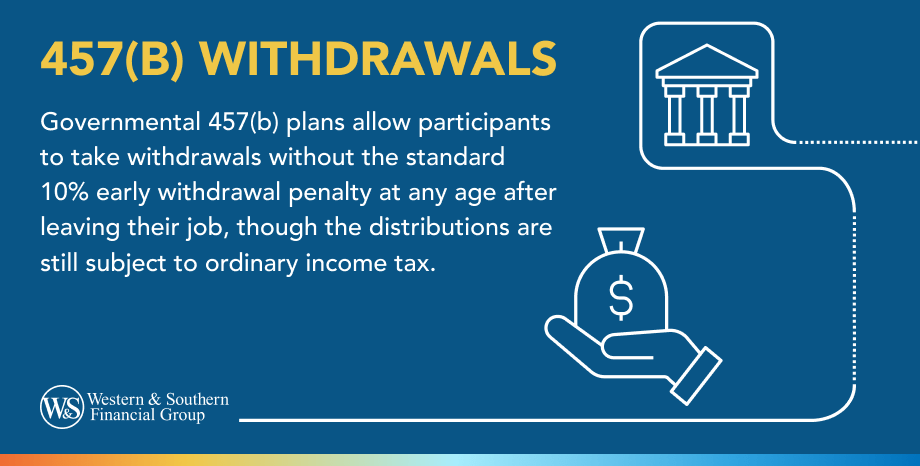 457(B) WITHDRAWALS

Governmental 457(b) plans allow participants to take withdrawals without the standard 10% early withdrawal penalty at any age after leaving their job, though the distributions are still subject to ordinary income tax.

$

W&S Western & Southern Financial Group